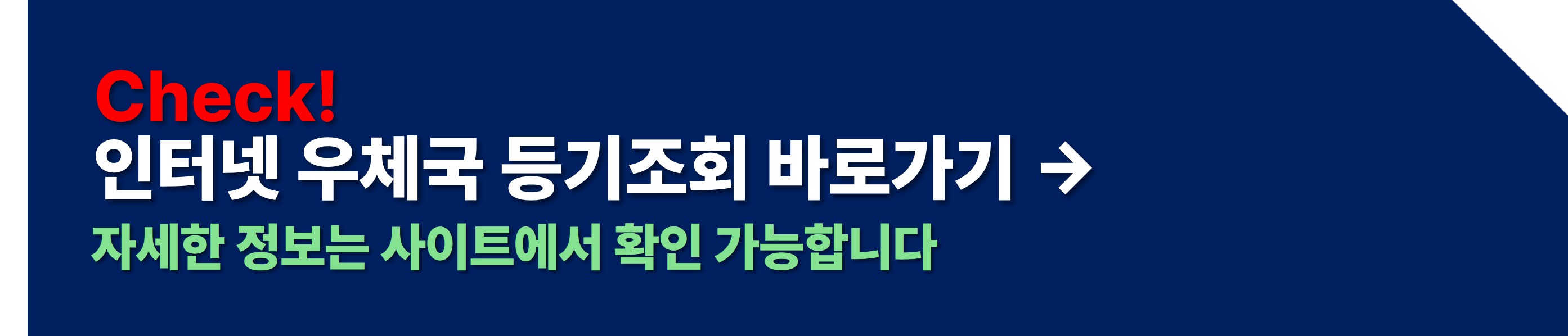 Check!
인터넷 우체국 등기조회 바로가기 →
자세한 정보는 사이트에서 확인 가능합니다